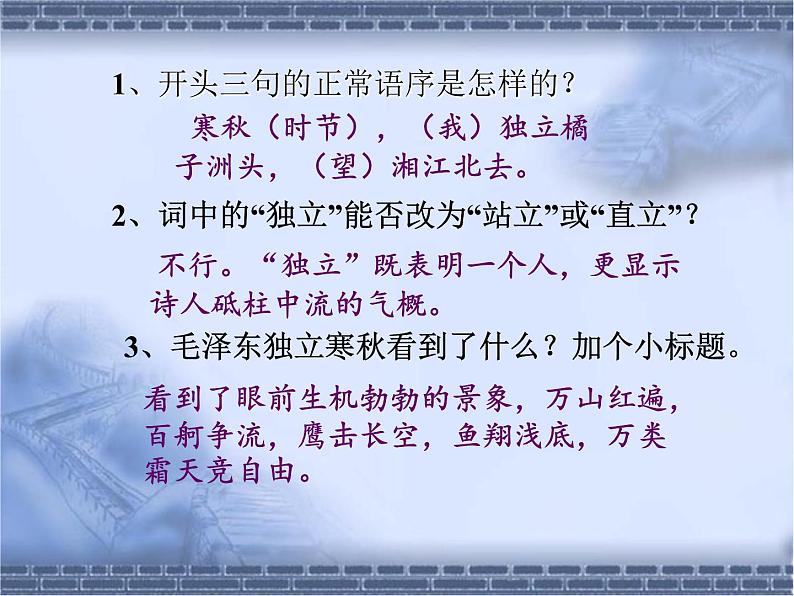 1、开头三句的正常语序是怎样的？

寒秋（时节），（我）独立橘子洲头，（望）湘江北去。

2、词中的“独立”能否改为“站立”或“直立”？

不行。“独立”既表明一个人，更显示诗人砥柱中流的气概。

3、毛泽东独立寒秋看到了什么？加个小标题。

看到了眼前生机勃勃的景象，万山红遍，百舸争流，鹰击长空，鱼翔浅底，万类霜天竞自由。